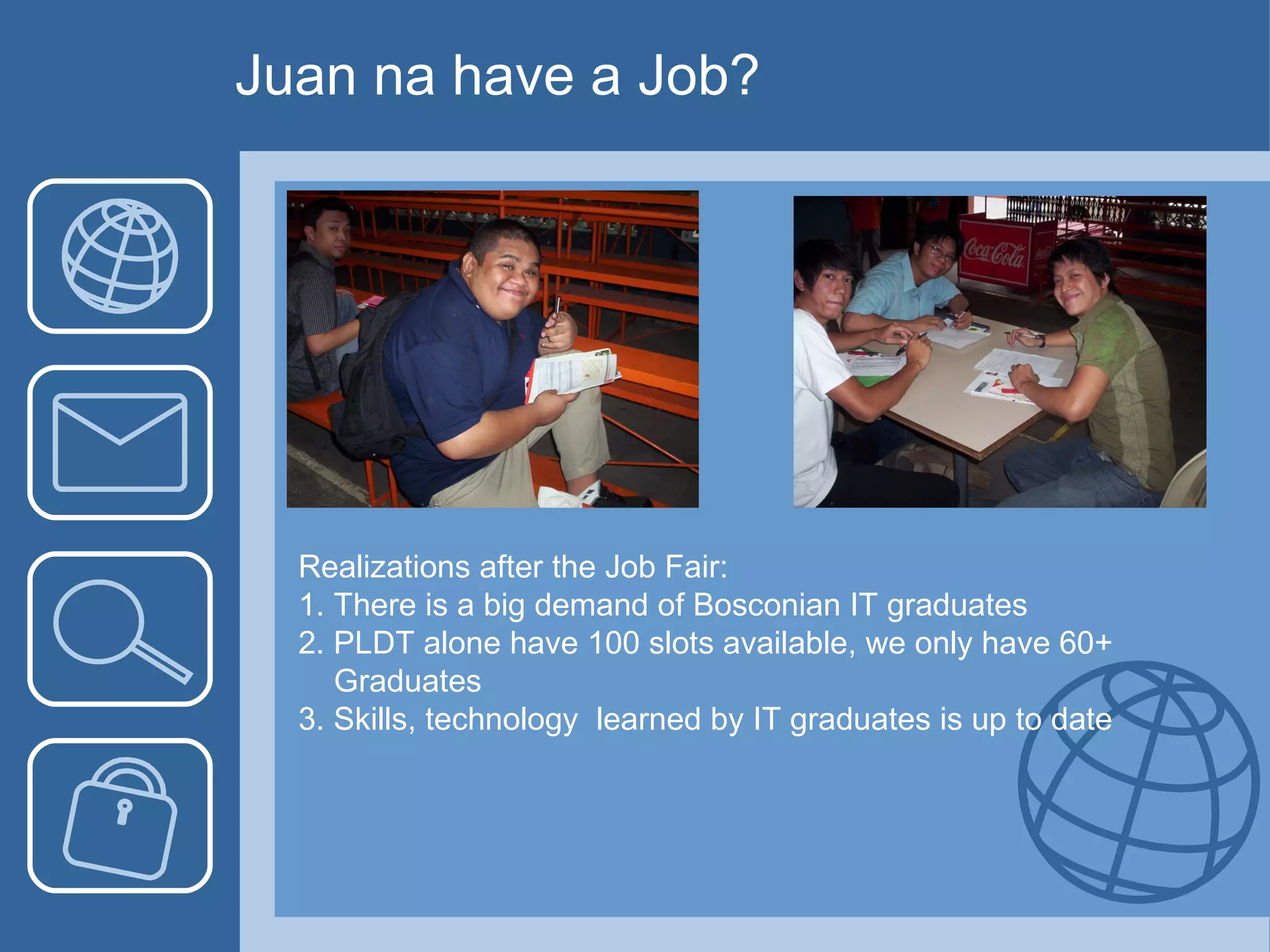 Juan na have a Job?

Coca-Cola

Realizations after the Job Fair:
1. There is a big demand of Bosconian IT graduates
2. PLDT alone have 100 slots available, we only have 60+ Graduates
3. Skills, technology learned by IT graduates is up to date